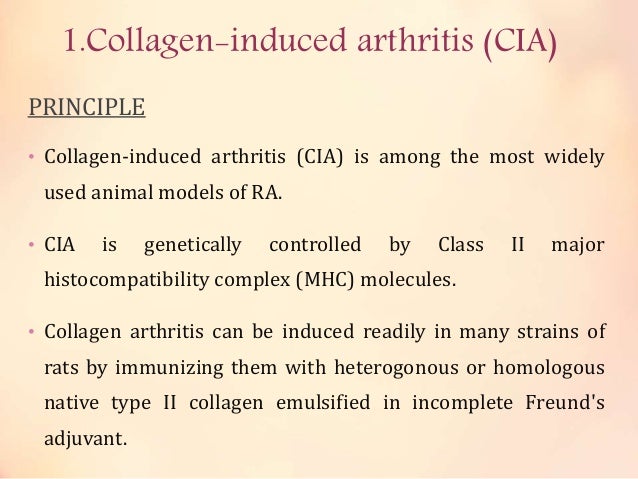 1.Collagen-induced arthritis (CIA)

PRINCIPLE

• Collagen-induced arthritis (CIA) is among the most widely used animal models of RA.

• CIA is genetically controlled by Class II major histocompatibility complex (MHC) molecules.

• Collagen arthritis can be induced readily in many strains of rats by immunizing them with heterogonous or homologous native type II collagen emulsified in incomplete Freund's adjuvant.